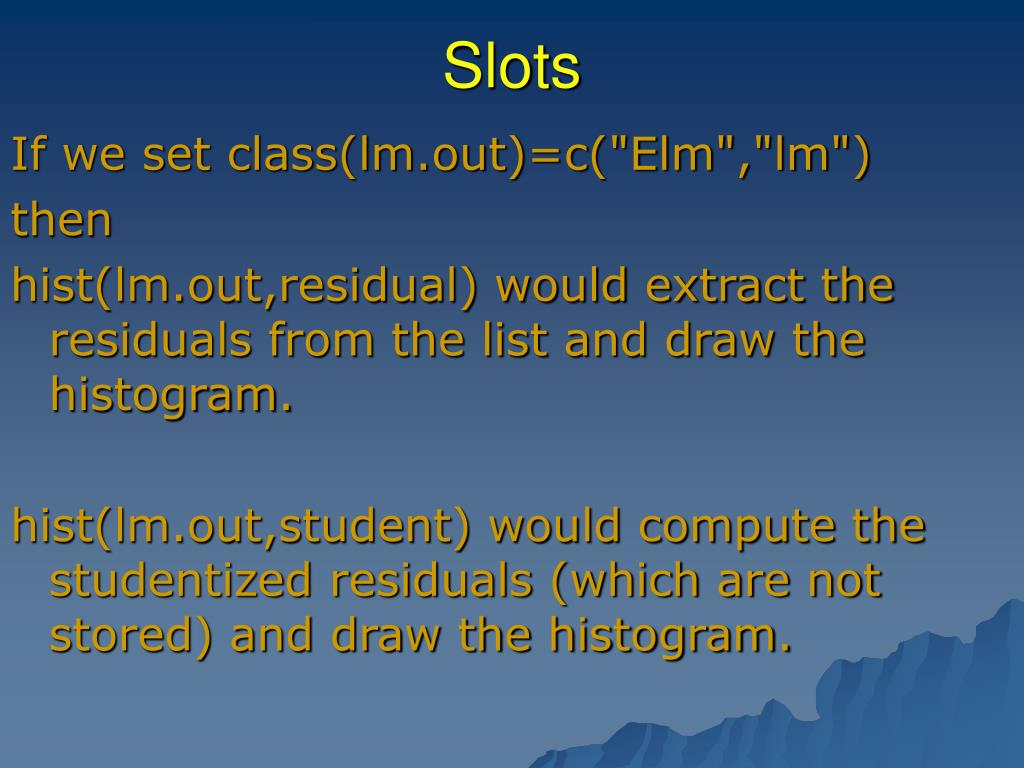 Slots

If we set class(lm.out)=c("Elm","lm")

then

hist(lm.out,residual) would extract the residuals from the list and draw the histogram.

hist(lm.out,student) would compute the studentized residuals (which are not stored) and draw the histogram.